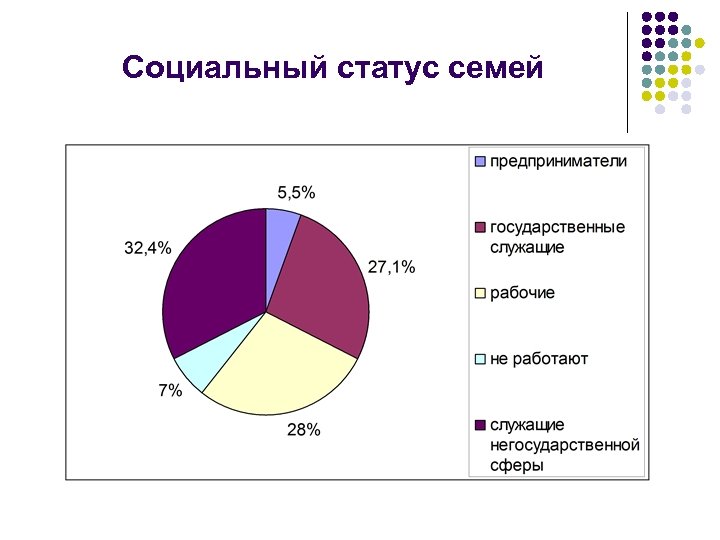 Социальный статус семей

5,5%

27,1%

28%

7%

32,4%

предприниматели

государственные служащие

рабочие

не работают

служащие негосударственной сферы